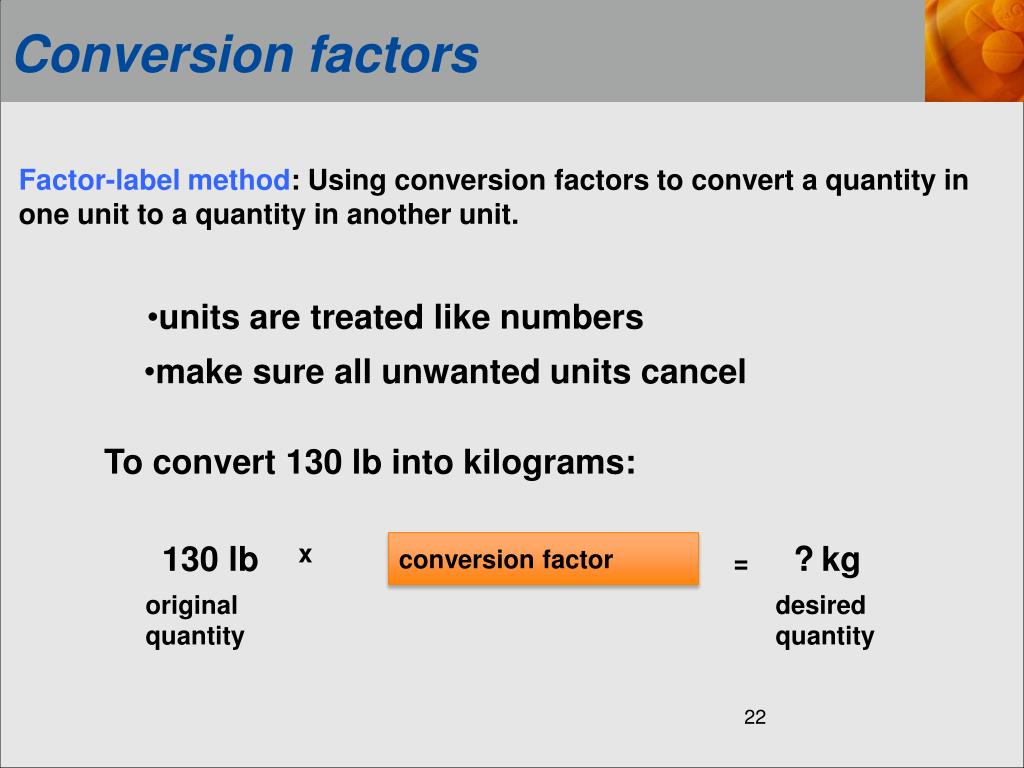 Conversion factors

Factor-label method: Using conversion factors to convert a quantity in one unit to a quantity in another unit.

•units are treated like numbers

•make sure all unwanted units cancel

To convert 130 lb into kilograms:

130 lb x conversion factor = ? kg

original quantity

desired quantity

22